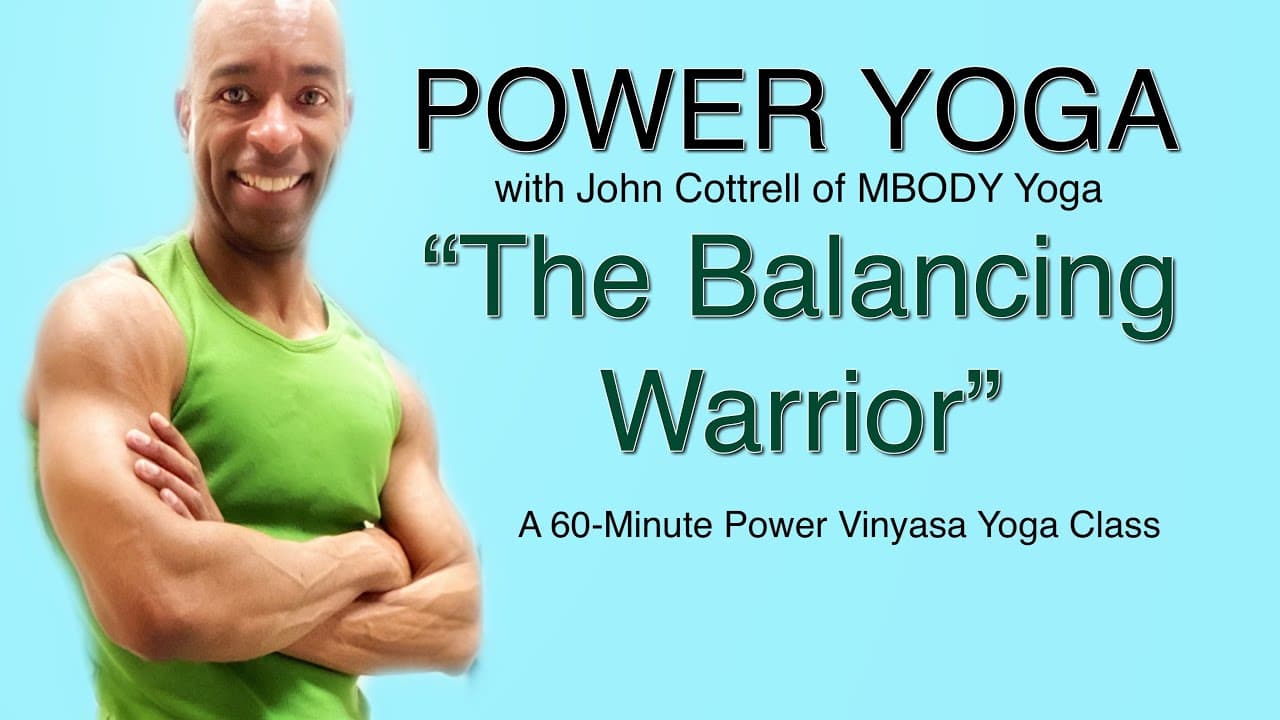 POWER YOGA

with John Cottrell of MBODY Yoga

“The Balancing Warrior”

A 60-Minute Power Vinyasa Yoga Class